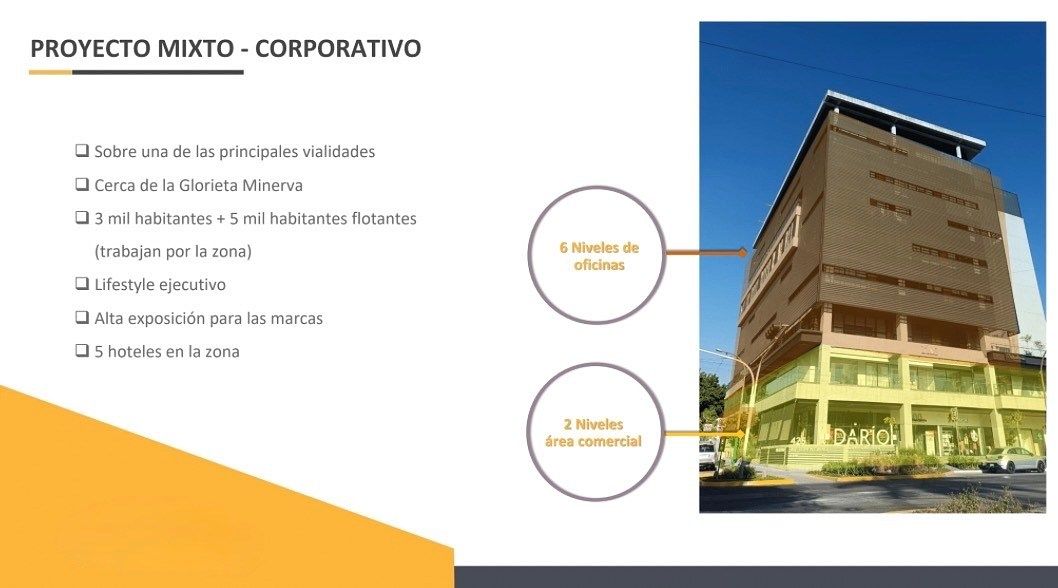 PROYECTO MIXTO - CORPORATIVO

❑ Sobre una de las principales vialidades
❑ Cerca de la Glorieta Minerva
❑ 3 mil habitantes + 5 mil habitantes flotantes (trabajan por la zona)
❑ Lifestyle ejecutivo
❑ Alta exposición para las marcas
❑ 5 hoteles en la zona

6 Niveles de oficinas

2 Niveles área comercial

DARIO